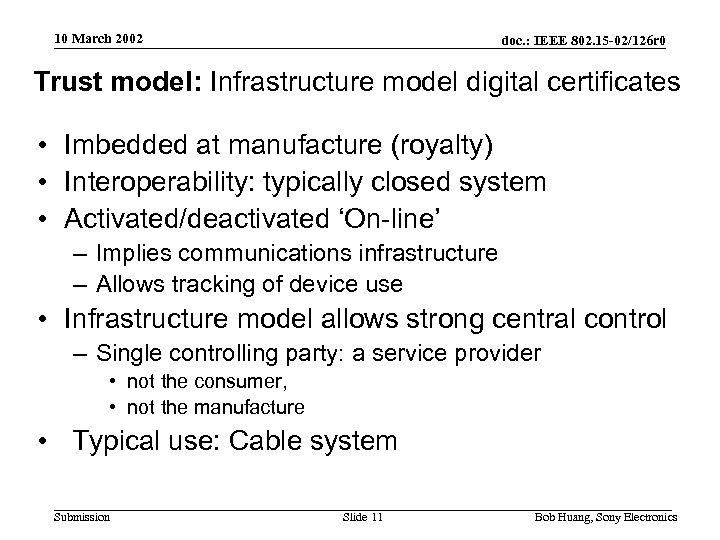 10 March 2002

doc.: IEEE 802.15-02/126r0

Trust model: Infrastructure model digital certificates

• Imbedded at manufacture (royalty)
• Interoperability: typically closed system
• Activated/deactivated ‘On-line’
– Implies communications infrastructure
– Allows tracking of device use
• Infrastructure model allows strong central control
– Single controlling party: a service provider
• not the consumer,
• not the manufacture
• Typical use: Cable system

Submission

Slide 11

Bob Huang, Sony Electronics